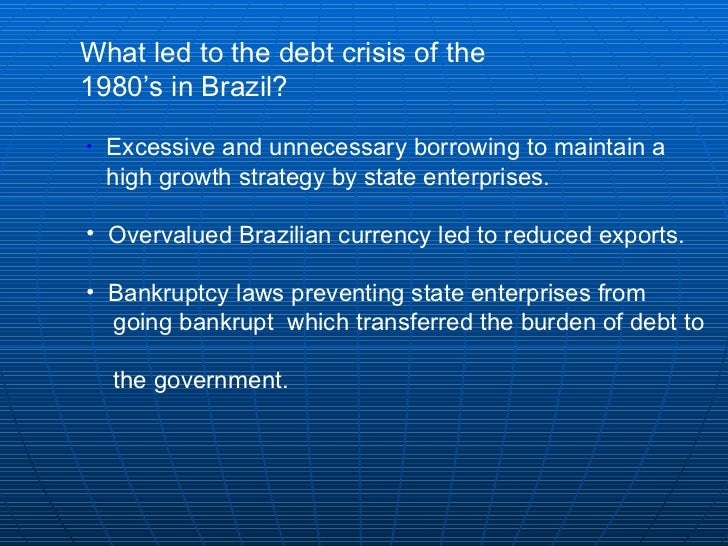 What led to the debt crisis of the 1980’s in Brazil?

• Excessive and unnecessary borrowing to maintain a high growth strategy by state enterprises.

• Overvalued Brazilian currency led to reduced exports.

• Bankruptcy laws preventing state enterprises from going bankrupt which transferred the burden of debt to

the government.